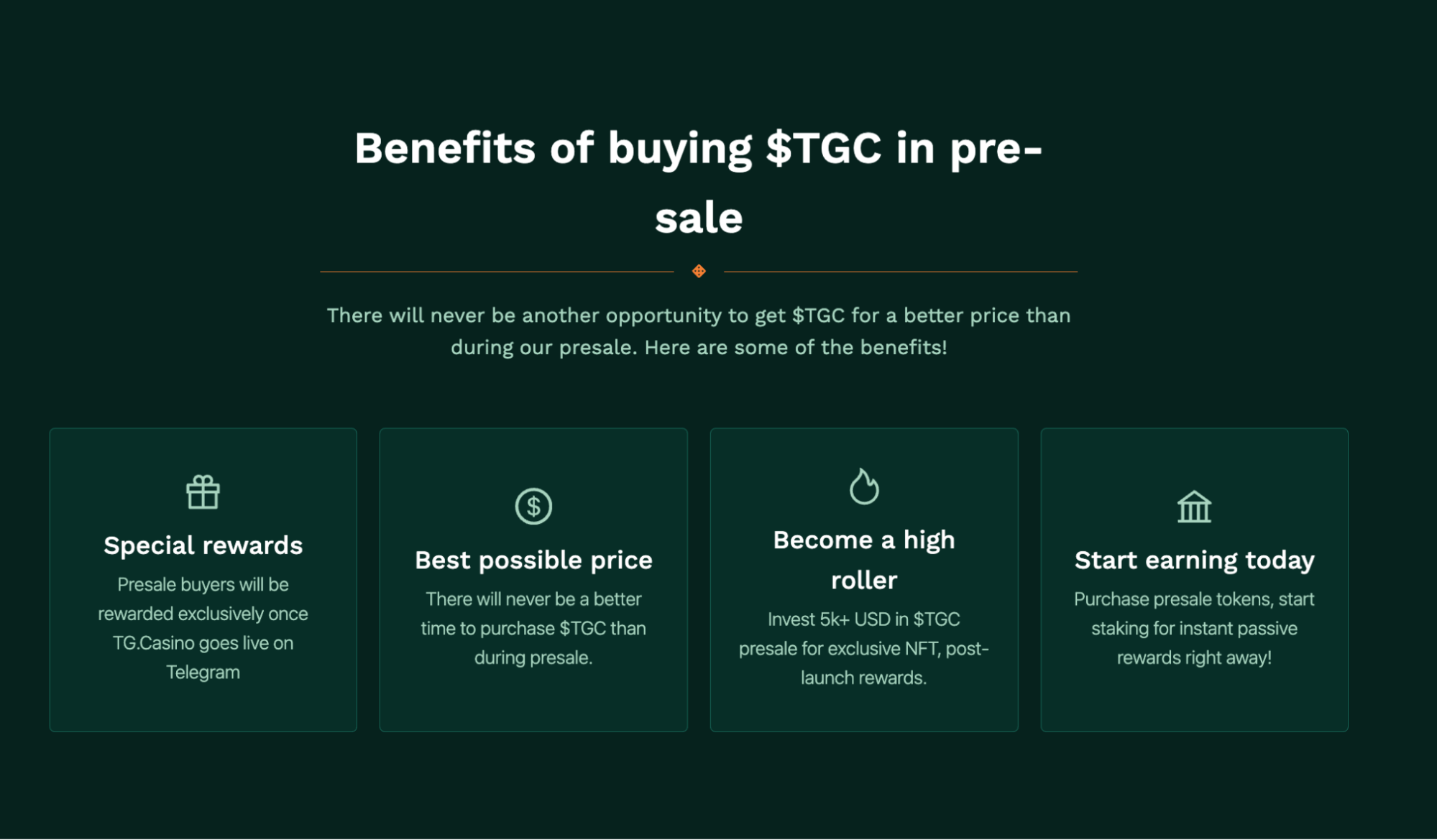 Benefits of buying \$TGC in pre-sale

There will never be another opportunity to get \$TGC for a better price than during our presale. Here are some of the benefits!

Special rewards

Presale buyers will be rewarded exclusively once TG.Casino goes live on Telegram

Best possible price

There will never be a better time to purchase \$TGC than during presale.

Become a high roller

Invest 5k+ USD in \$TGC presale for exclusive NFT, post-launch rewards.

Start earning today

Purchase presale tokens, start staking for instant passive rewards right away!